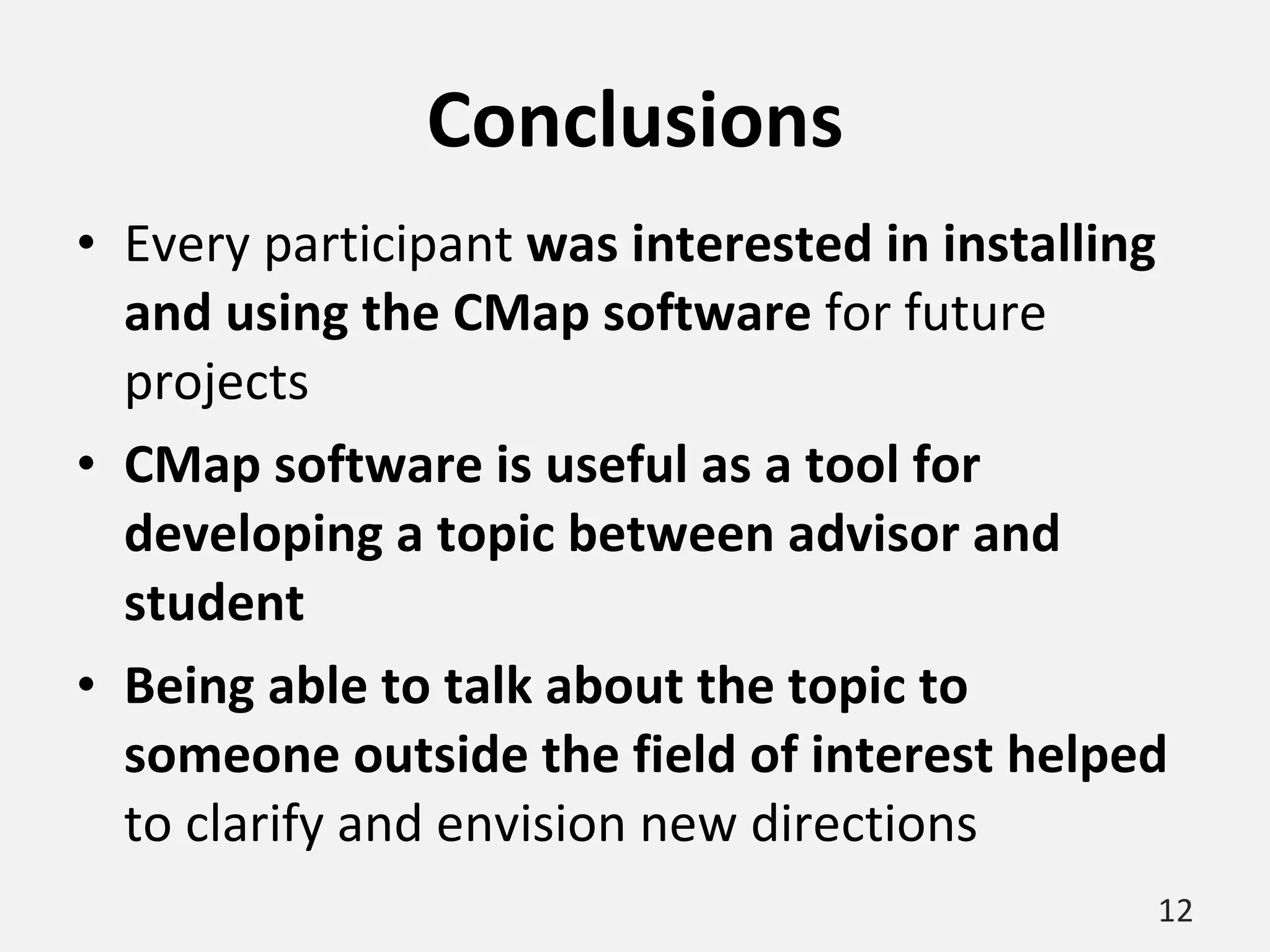 Conclusions

• Every participant was interested in installing and using the CMap software for future projects

• CMap software is useful as a tool for developing a topic between advisor and student

• Being able to talk about the topic to someone outside the field of interest helped to clarify and envision new directions

12